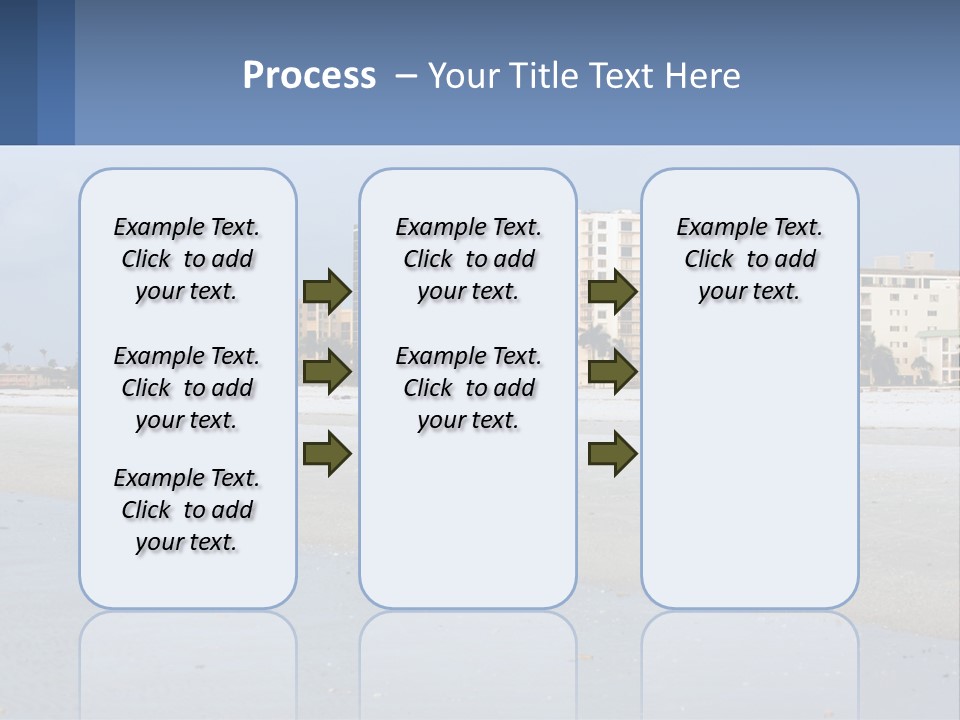 Process – Your Title Text Here

Example Text. Click to add your text.

Example Text. Click to add your text.

Example Text. Click to add your text.

Example Text. Click to add your text.

Example Text. Click to add your text.

Example Text. Click to add your text.